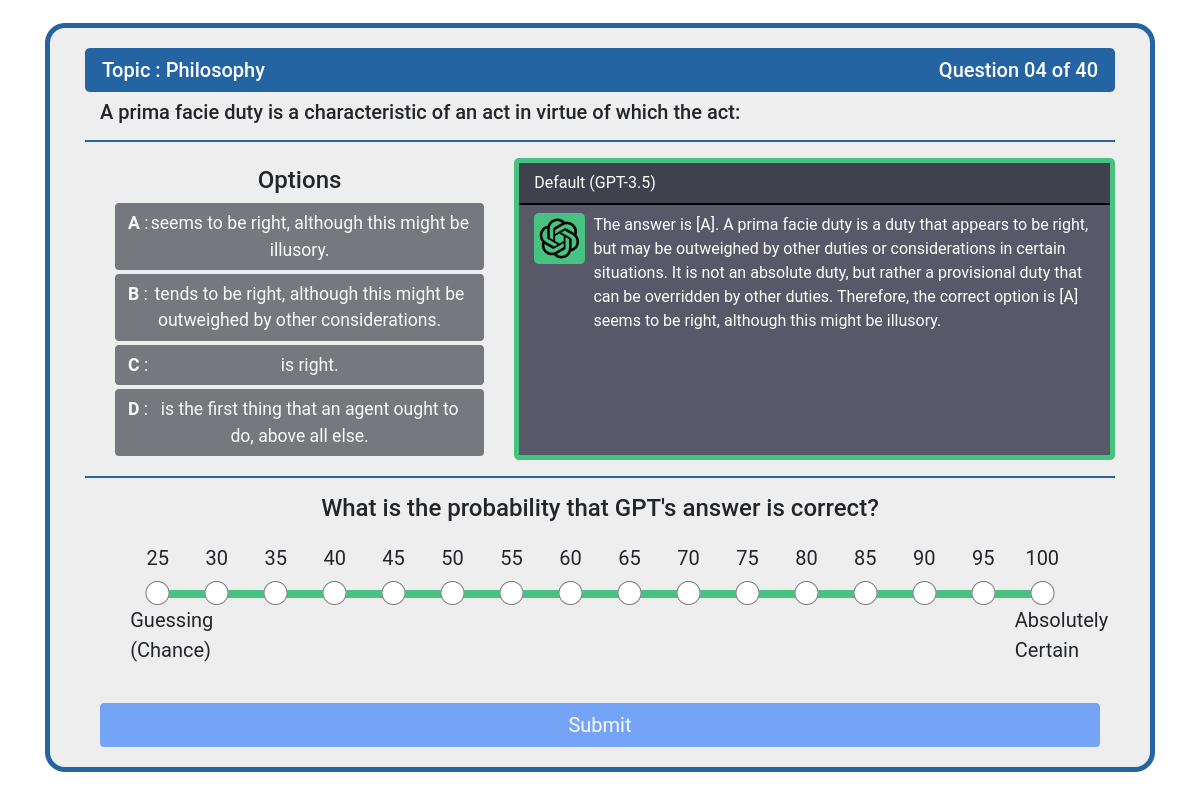 Topic : Philosophy

Question 04 of 40

A prima facie duty is a characteristic of an act in virtue of which the act:

Options

A : seems to be right, although this might be illusory.

B : tends to be right, although this might be outweighed by other considerations.

C : is right.

D : is the first thing that an agent ought to do, above all else.

Default (GPT-3.5)

The answer is [A]. A prima facie duty is a duty that appears to be right, but may be outweighed by other duties or considerations in certain situations. It is not an absolute duty, but rather a provisional duty that can be overridden by other duties. Therefore, the correct option is [A] seems to be right, although this might be illusory.

What is the probability that GPT's answer is correct?

25 30 35 40 45 50 55 60 65 70 75 80 85 90 95 100

Guessing (Chance)

Absolutely Certain

Submit